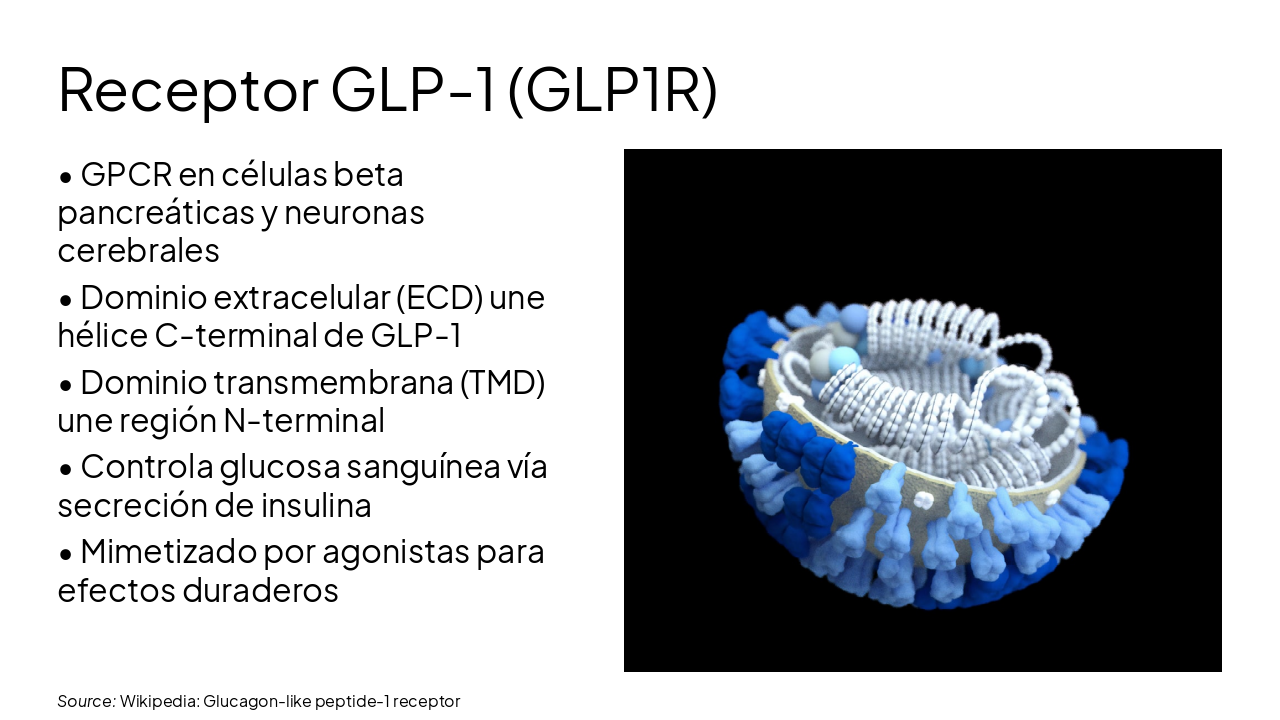 Receptor GLP-1 (GLP1R)

• GPCR en células beta pancreáticas y neuronas cerebrales

• Dominio extracelular (ECD) une hélice C-terminal de GLP-1

• Dominio transmembrana (TMD) une región N-terminal

• Controla glucosa sanguínea vía secreción de insulina

• Mimetizado por agonistas para efectos duraderos

Source: Wikipedia: Glucagon-like peptide-1 receptor